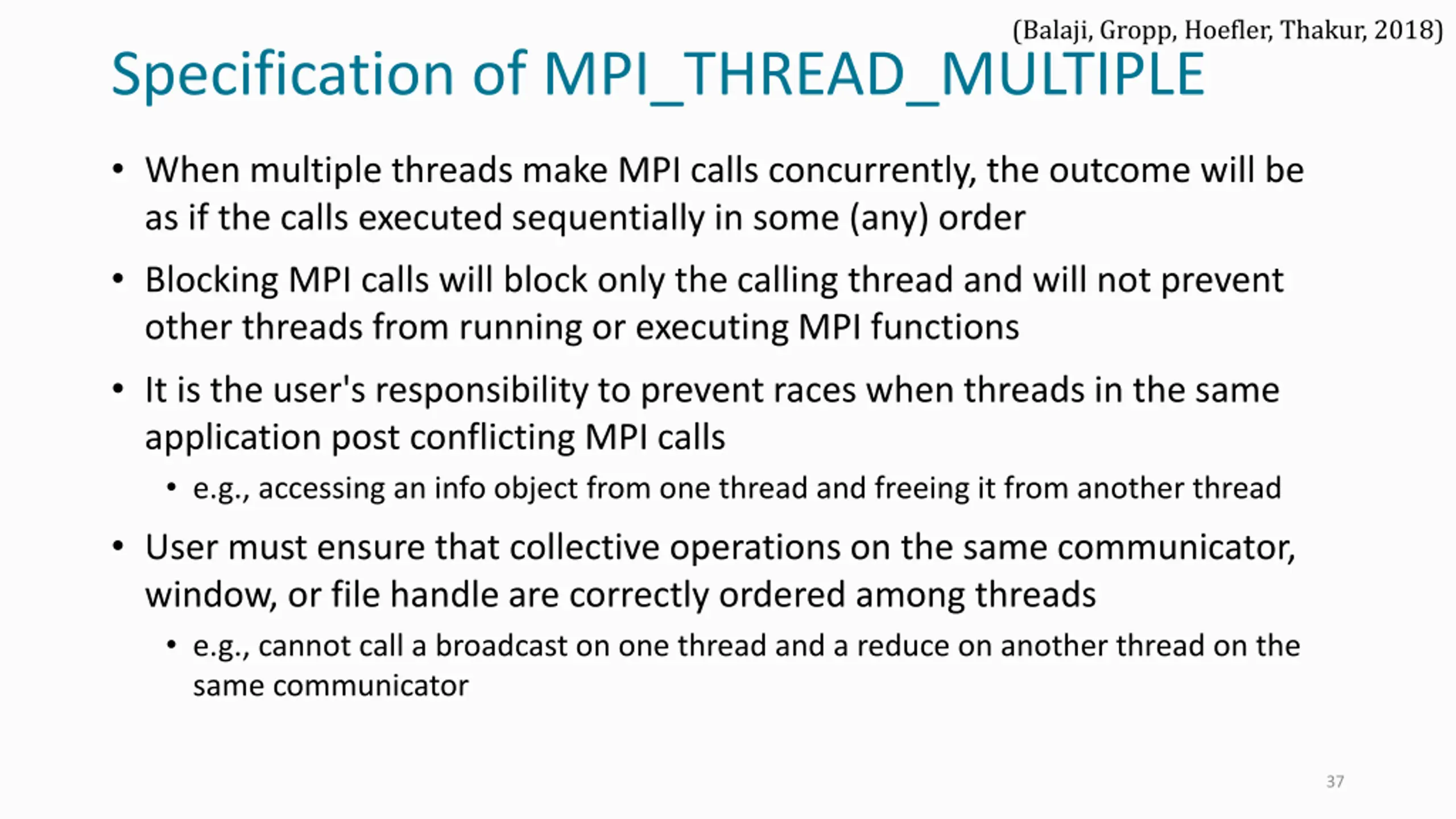 (Balaji, Gropp, Hoefler, Thakur, 2018)

Specification of MPI_THREAD_MULTIPLE

• When multiple threads make MPI calls concurrently, the outcome will be as if the calls executed sequentially in some (any) order

• Blocking MPI calls will block only the calling thread and will not prevent other threads from running or executing MPI functions

• It is the user's responsibility to prevent races when threads in the same application post conflicting MPI calls
  • e.g., accessing an info object from one thread and freeing it from another thread

• User must ensure that collective operations on the same communicator, window, or file handle are correctly ordered among threads
  • e.g., cannot call a broadcast on one thread and a reduce on another thread on the same communicator

37